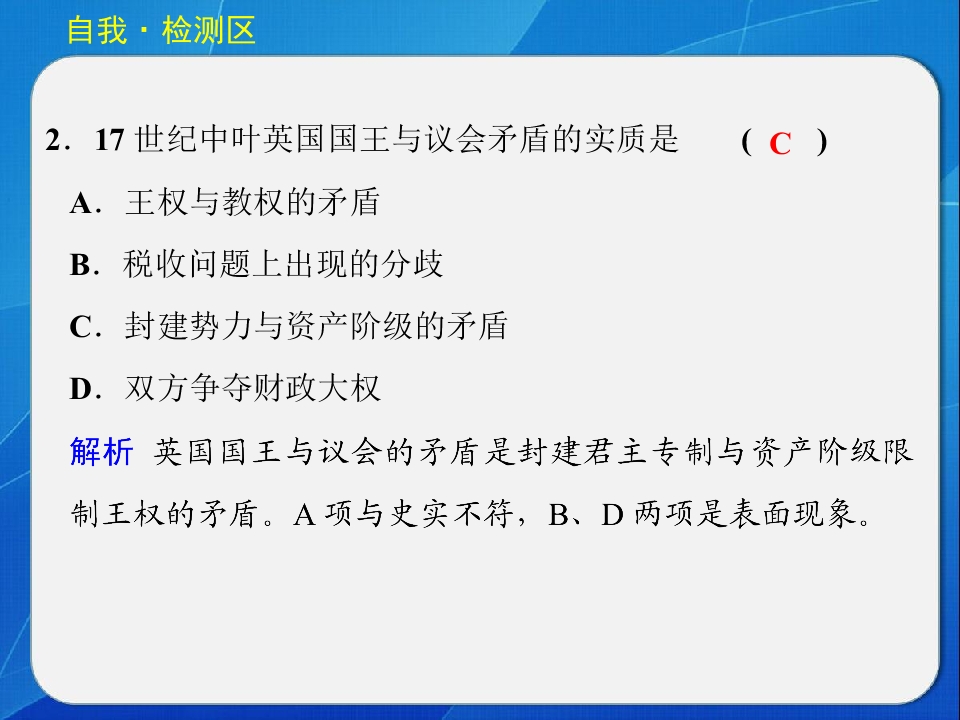 自我·检测区

2.17世纪中叶英国国王与议会矛盾的实质是 （C）

A.王权与教权的矛盾

B.税收问题上出现的分歧

C.封建势力与资产阶级的矛盾

D.双方争夺财政大权

解析 英国国王与议会的矛盾是封建君主专制与资产阶级限制王权的矛盾。A项与史实不符，B、D两项是表面现象。